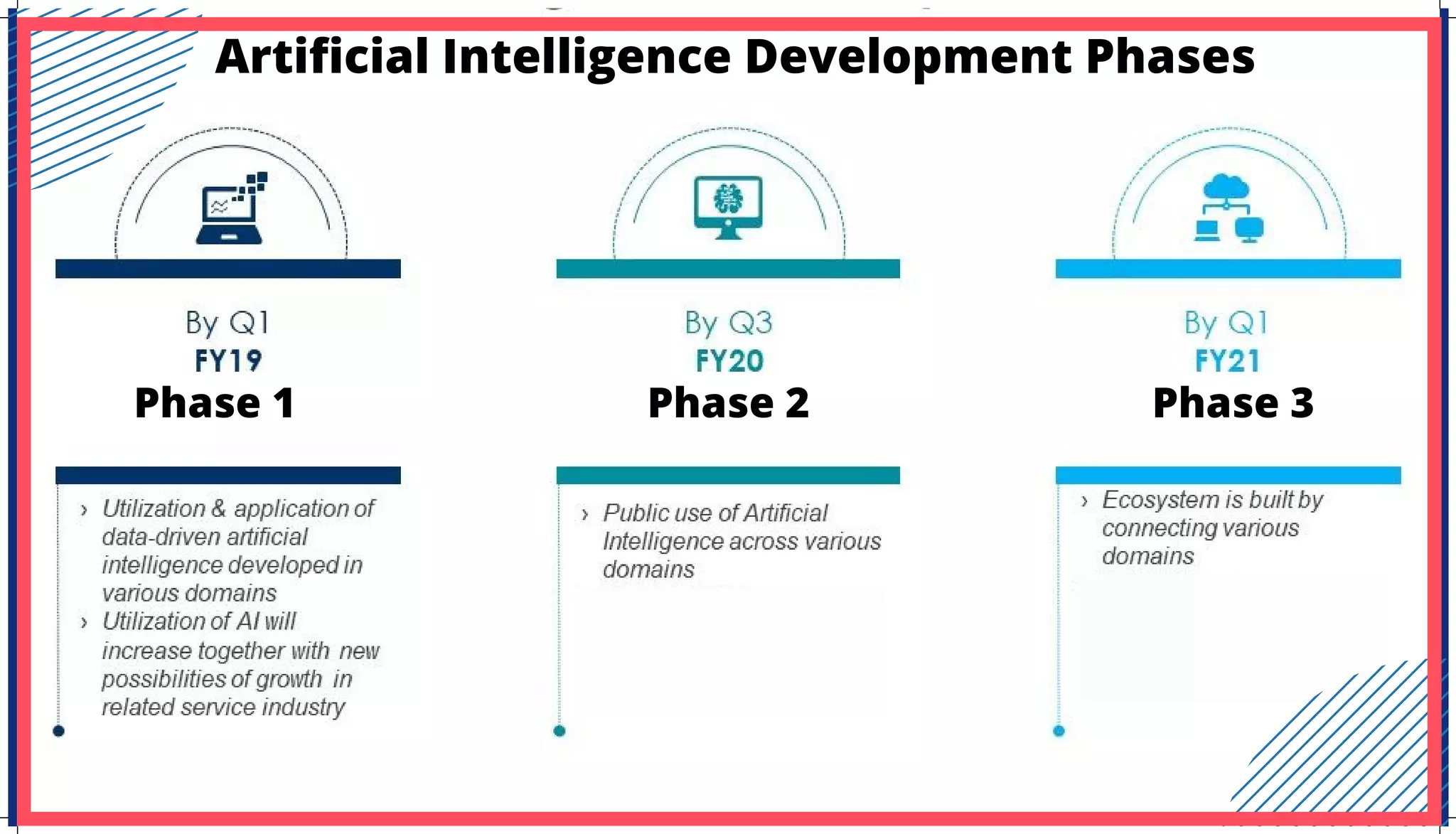 Artificial Intelligence Development Phases

By Q1
FY19
Phase 1

› Utilization & application of data-driven artificial intelligence developed in various domains
› Utilization of AI will increase together with new possibilities of growth in related service industry

By Q3
FY20
Phase 2

› Public use of Artificial Intelligence across various domains

By Q1
FY21
Phase 3

› Ecosystem is built by connecting various domains